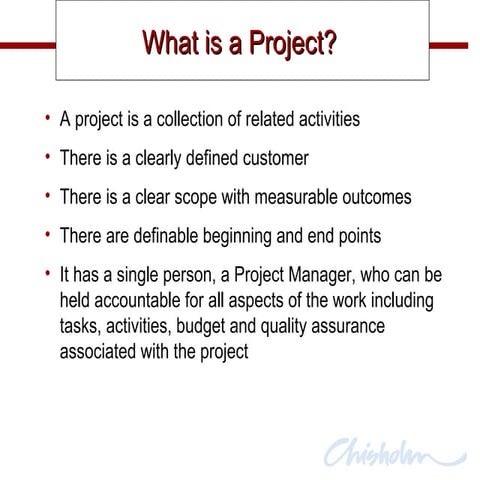 What is a Project?

• A project is a collection of related activities

• There is a clearly defined customer

• There is a clear scope with measurable outcomes

• There are definable beginning and end points

• It has a single person, a Project Manager, who can be held accountable for all aspects of the work including tasks, activities, budget and quality assurance associated with the project

Chisholm